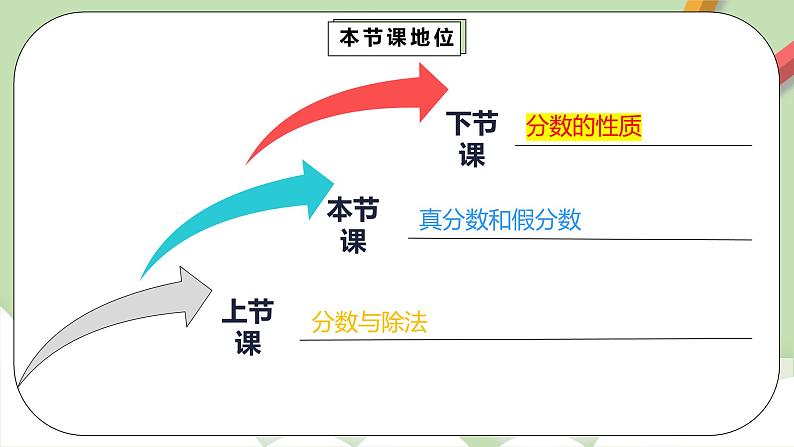 本节课地位

下节课 分数的性质

本节课 真分数和假分数

上节课 分数与除法